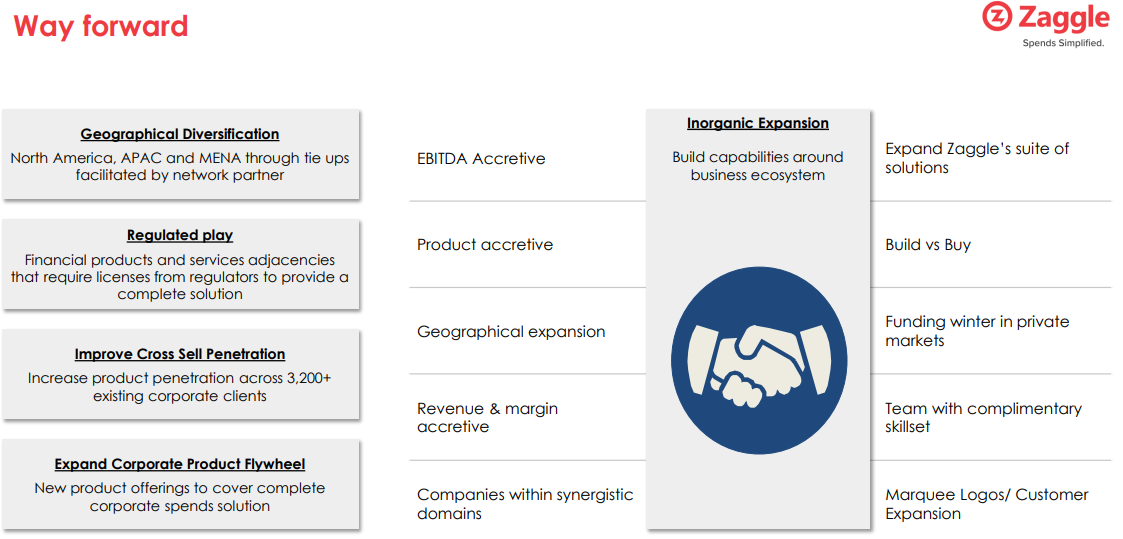 Way forward

Zaggle
Spends Simplified.

Geographical Diversification
North America, APAC and MENA through tie ups facilitated by network partner

Regulated play
Financial products and services adjacencies that require licenses from regulators to provide a complete solution

Improve Cross Sell Penetration
Increase product penetration across 3,200+ existing corporate clients

Expand Corporate Product Flywheel
New product offerings to cover complete corporate spends solution

EBITDA Accretive

Product accretive

Geographical expansion

Revenue & margin accretive

Companies within synergistic domains

Inorganic Expansion
Build capabilities around business ecosystem

Expand Zaggle's suite of solutions

Build vs Buy

Funding winter in private markets

Team with complimentary skillset

Marquee Logos/ Customer Expansion